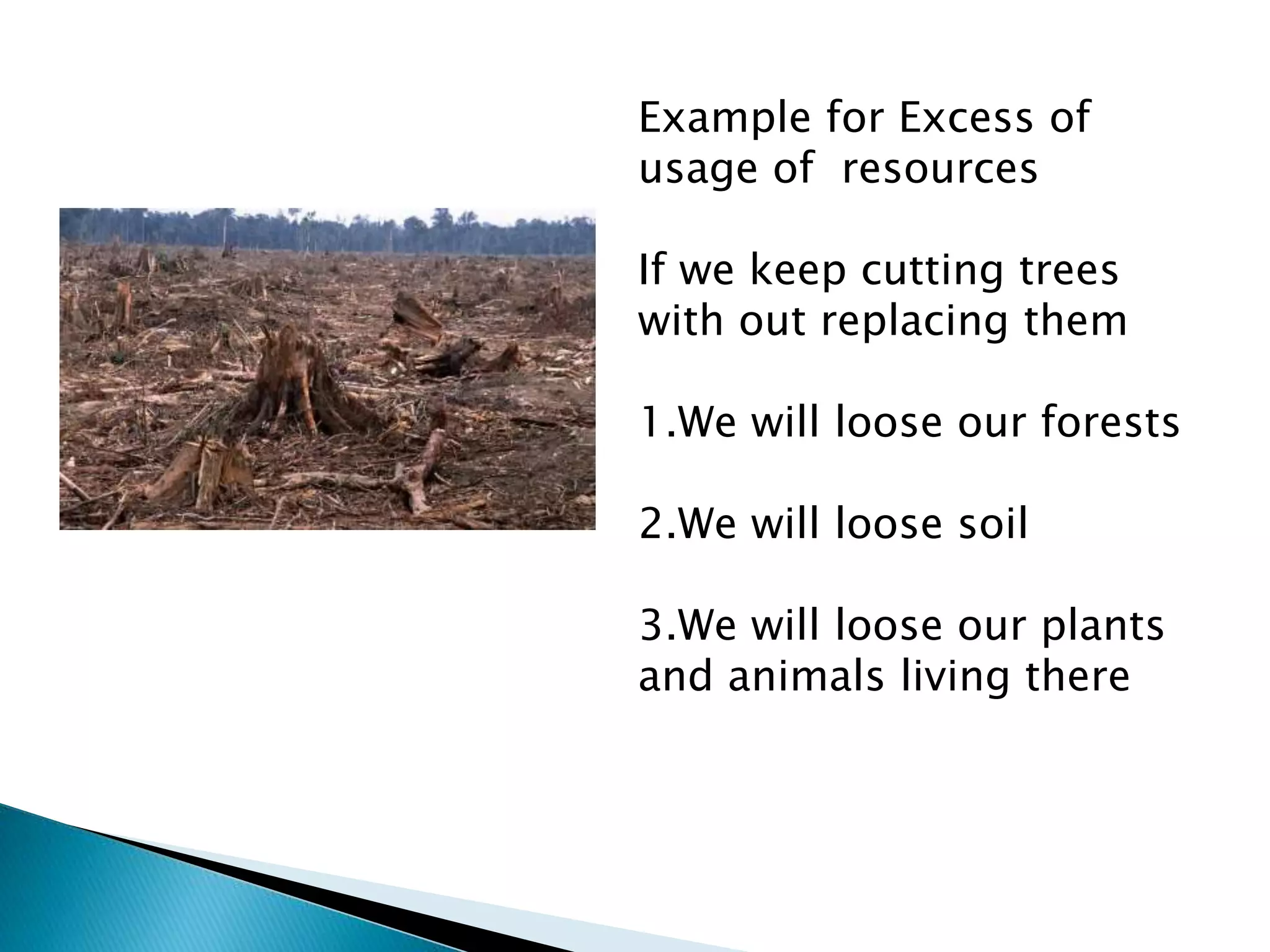 Example for Excess of usage of  resources

If we keep cutting trees with out replacing them

1.We will loose our forests

2.We will loose soil

3.We will loose our plants and animals living there